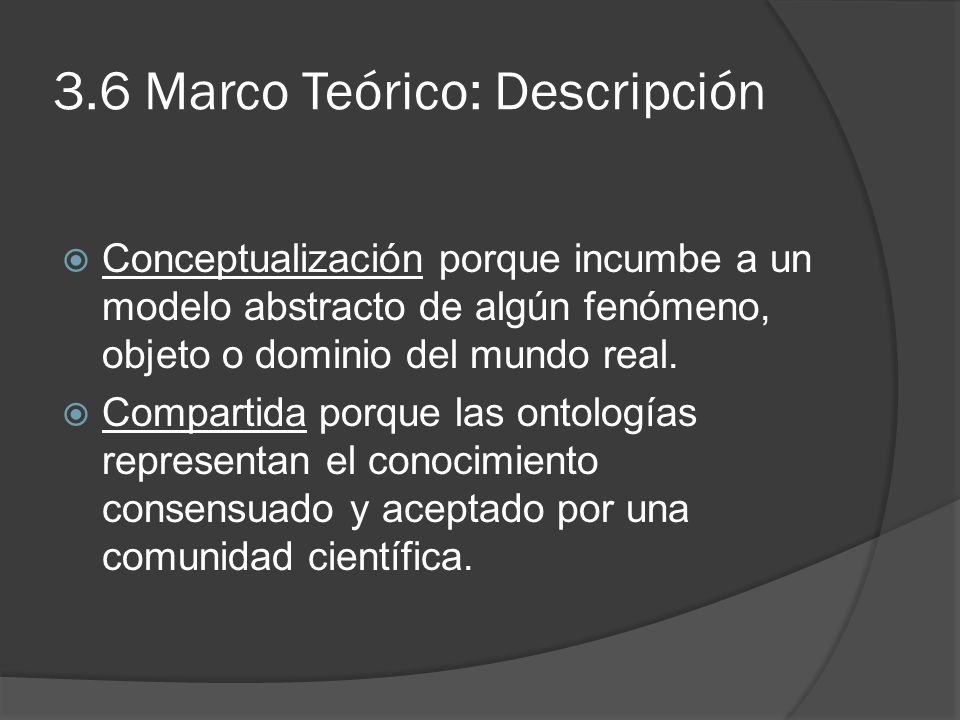 3.6 Marco Teórico: Descripción

Conceptualización porque incumbe a un modelo abstracto de algún fenómeno, objeto o dominio del mundo real.

Compartida porque las ontologías representan el conocimiento consensuado y aceptado por una comunidad científica.